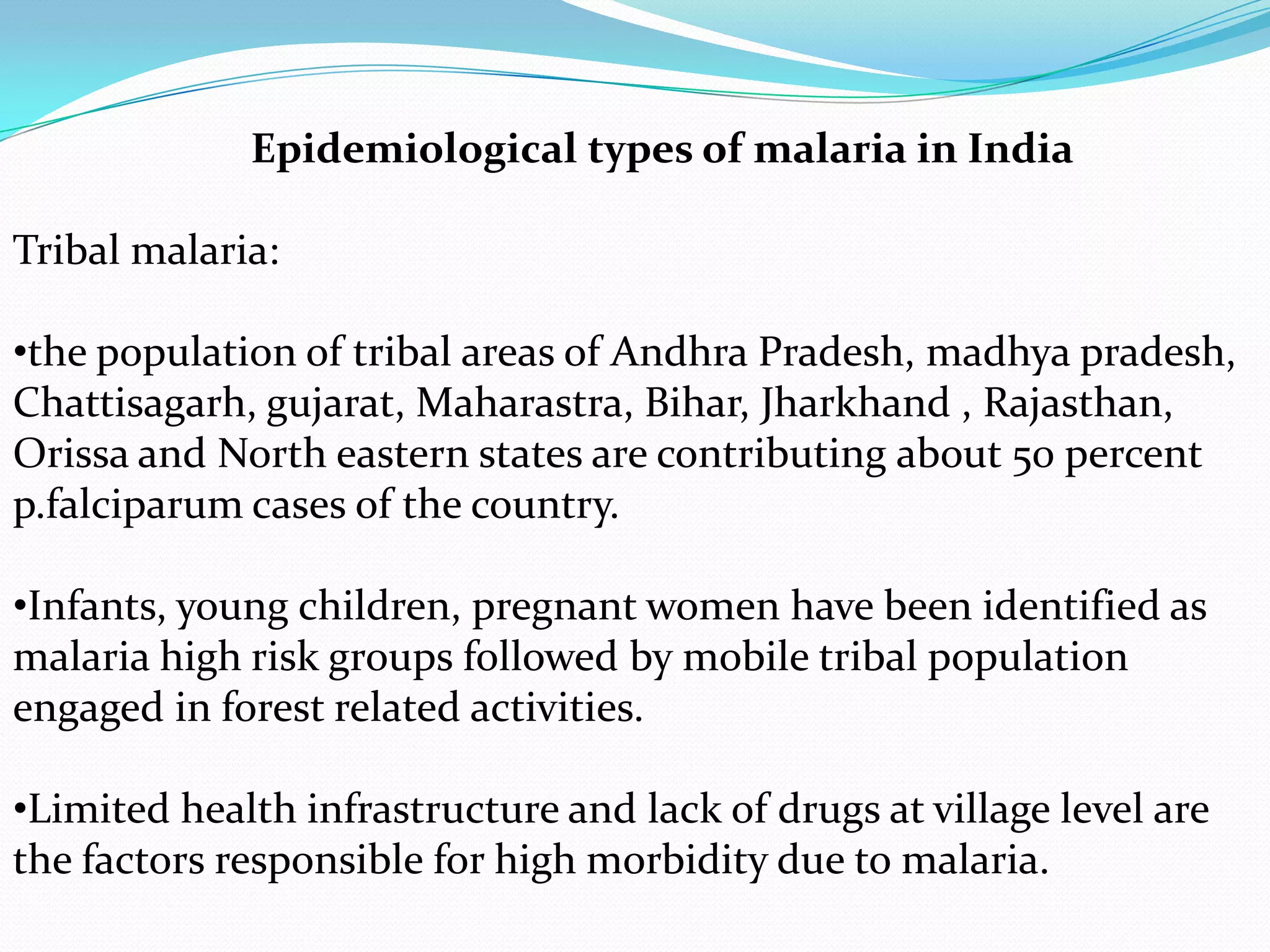 Epidemiological types of malaria in India

Tribal malaria:

•the population of tribal areas of Andhra Pradesh, madhya pradesh, Chattisagarh, gujarat, Maharastra, Bihar, Jharkhand , Rajasthan, Orissa and North eastern states are contributing about 50 percent p.falciparum cases of the country.

•Infants, young children, pregnant women have been identified as malaria high risk groups followed by mobile tribal population engaged in forest related activities.

•Limited health infrastructure and lack of drugs at village level are the factors responsible for high morbidity due to malaria.